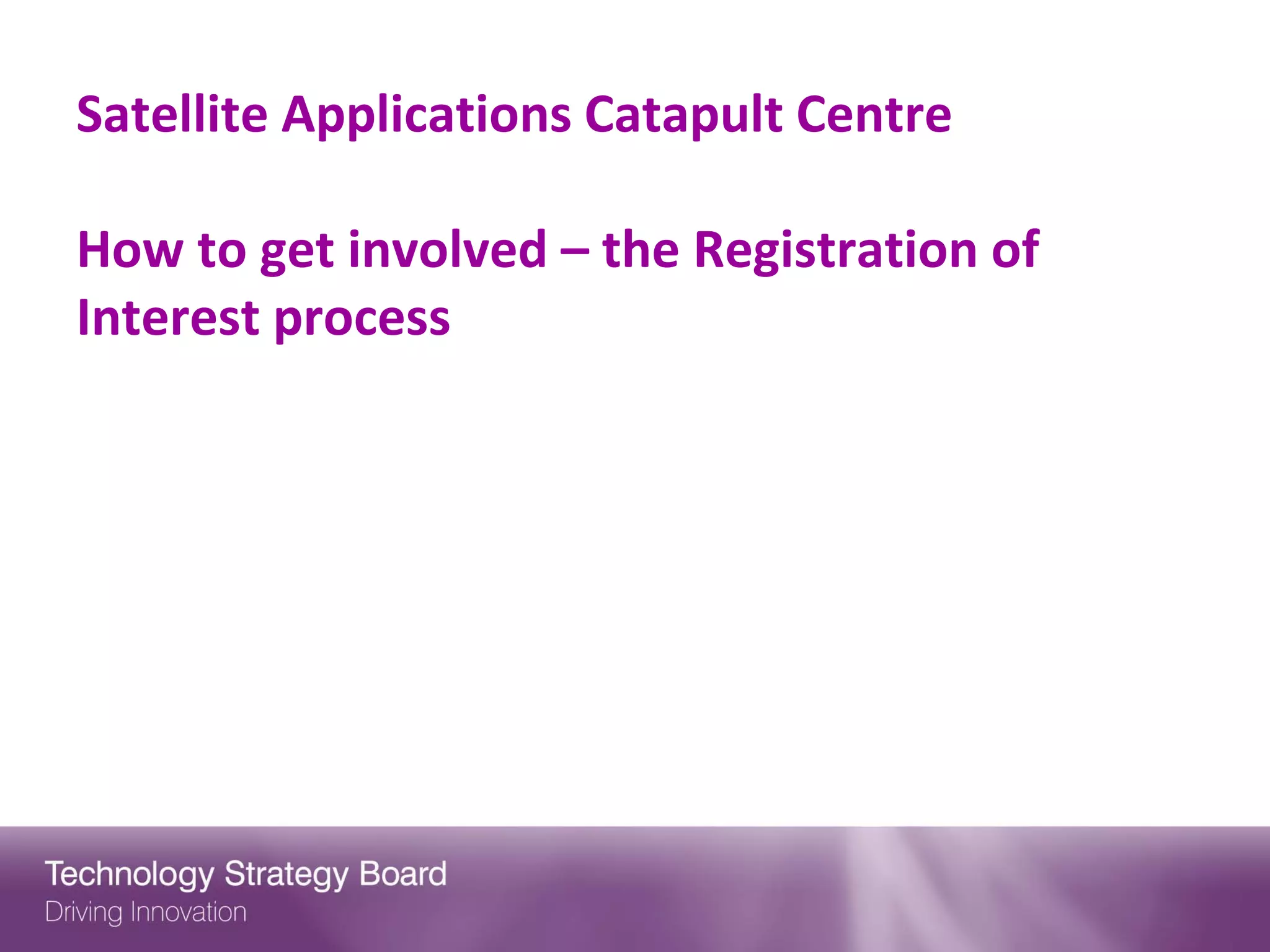 Satellite Applications Catapult Centre

How to get involved – the Registration of Interest process

Technology Strategy Board
Driving Innovation